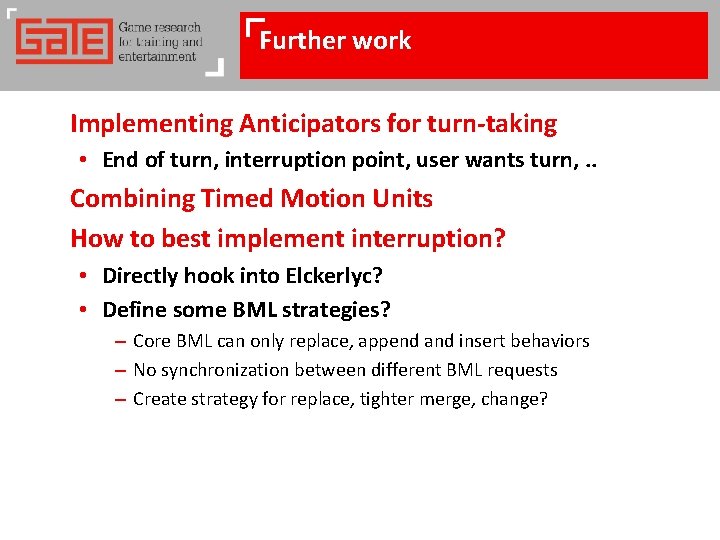 GATE Game research for training and entertainment

Further work

Implementing Anticipators for turn-taking

• End of turn, interruption point, user wants turn, ..

Combining Timed Motion Units

How to best implement interruption?

• Directly hook into Elckerlyc?

• Define some BML strategies?

– Core BML can only replace, append and insert behaviors

– No synchronization between different BML requests

– Create strategy for replace, tighter merge, change?